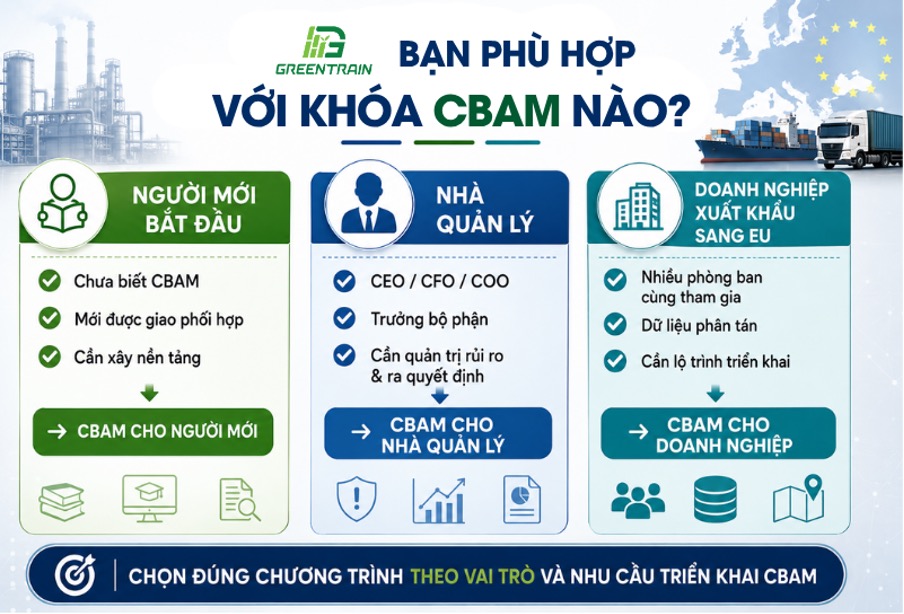 GREENTRAIN

BẠN PHÙ HỢP VỚI KHÓA CBAM NÀO?

NGƯỜI MỚI BẮT ĐẦU

Chưa biết CBAM

Mới được giao phối hợp

Cần xây nền tảng

→ CBAM CHO NGƯỜI MỚI

NHÀ QUẢN LÝ

CEO / CFO / COO

Trưởng bộ phận

Cần quản trị rủi ro & ra quyết định

→ CBAM CHO NHÀ QUẢN LÝ

DOANH NGHIỆP XUẤT KHẨU SANG EU

Nhiều phòng ban cùng tham gia

Dữ liệu phân tán

Cần lộ trình triển khai

→ CBAM CHO DOANH NGHIỆP

CHỌN ĐÚNG CHƯƠNG TRÌNH THEO VAI TRÒ VÀ NHU CẦU TRIỂN KHAI CBAM